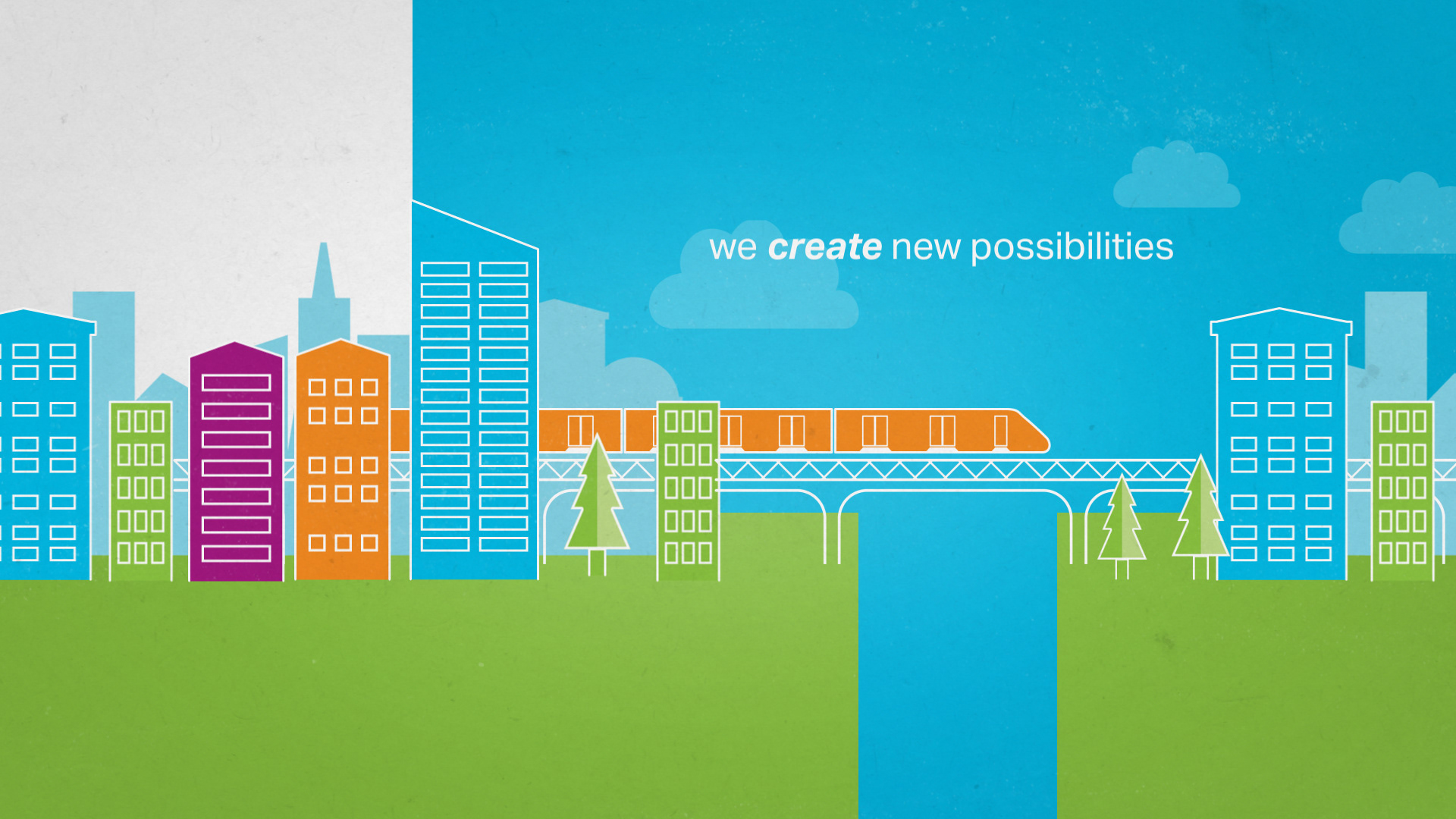 we create new possibilities